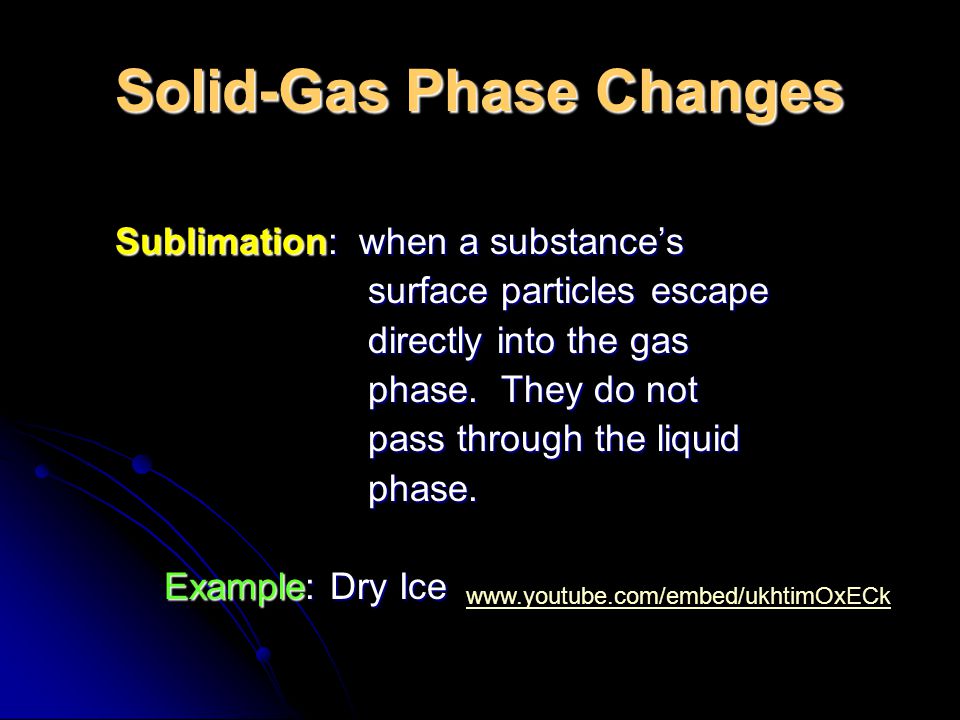 Solid-Gas Phase Changes

Sublimation: when a substance's surface particles escape directly into the gas phase. They do not pass through the liquid phase.

Example: Dry Ice www.youtube.com/embed/ukhtimOxECk